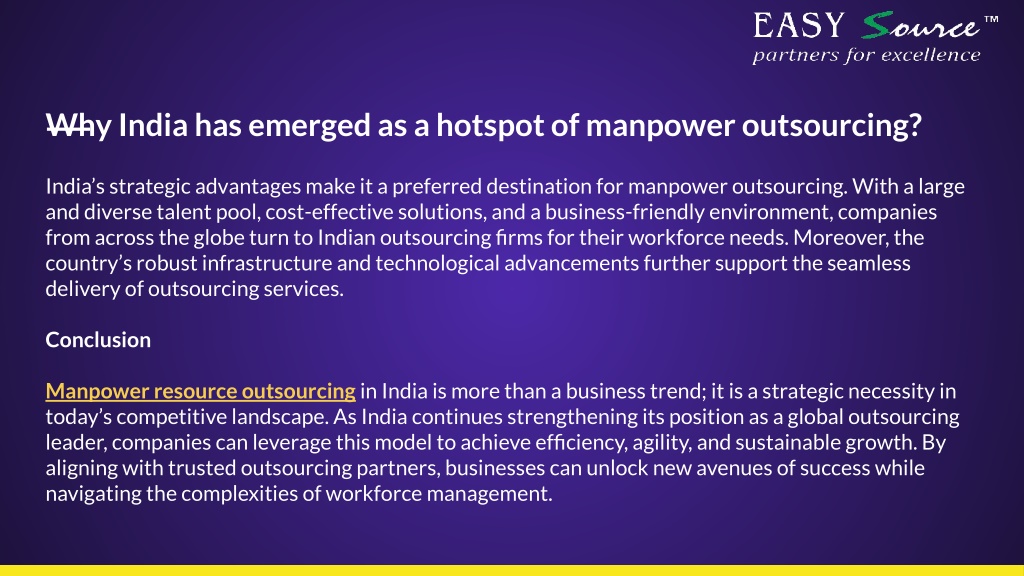 EASY Source™
partners for excellence

Why India has emerged as a hotspot of manpower outsourcing?

India's strategic advantages make it a preferred destination for manpower outsourcing. With a large and diverse talent pool, cost-effective solutions, and a business-friendly environment, companies from across the globe turn to Indian outsourcing firms for their workforce needs. Moreover, the country's robust infrastructure and technological advancements further support the seamless delivery of outsourcing services.

Conclusion

Manpower resource outsourcing in India is more than a business trend; it is a strategic necessity in today's competitive landscape. As India continues strengthening its position as a global outsourcing leader, companies can leverage this model to achieve efficiency, agility, and sustainable growth. By aligning with trusted outsourcing partners, businesses can unlock new avenues of success while navigating the complexities of workforce management.